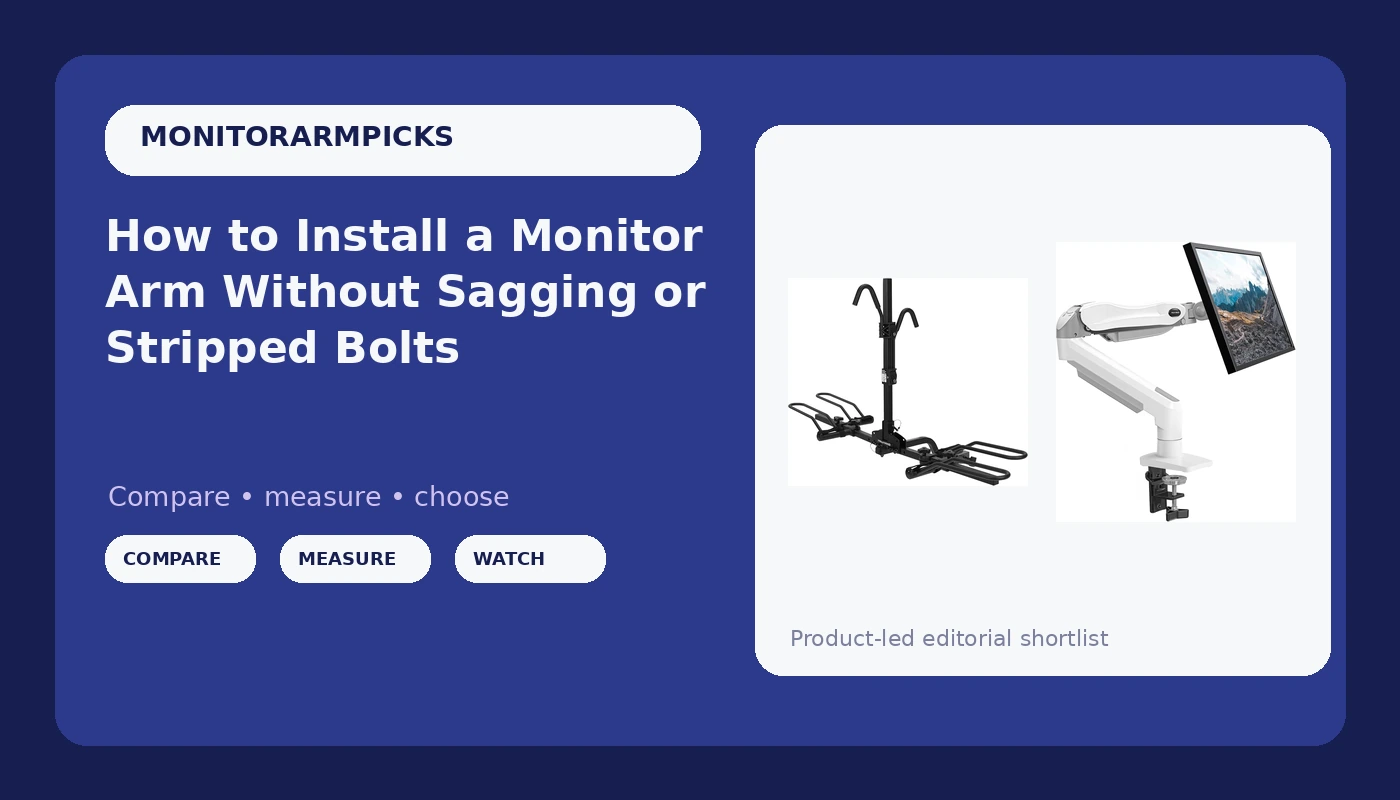 MONITORARMPICKS

How to Install a Monitor Arm Without Sagging or Stripped Bolts

Compare • measure • choose

COMPARE

MEASURE

WATCH

Product-led editorial shortlist